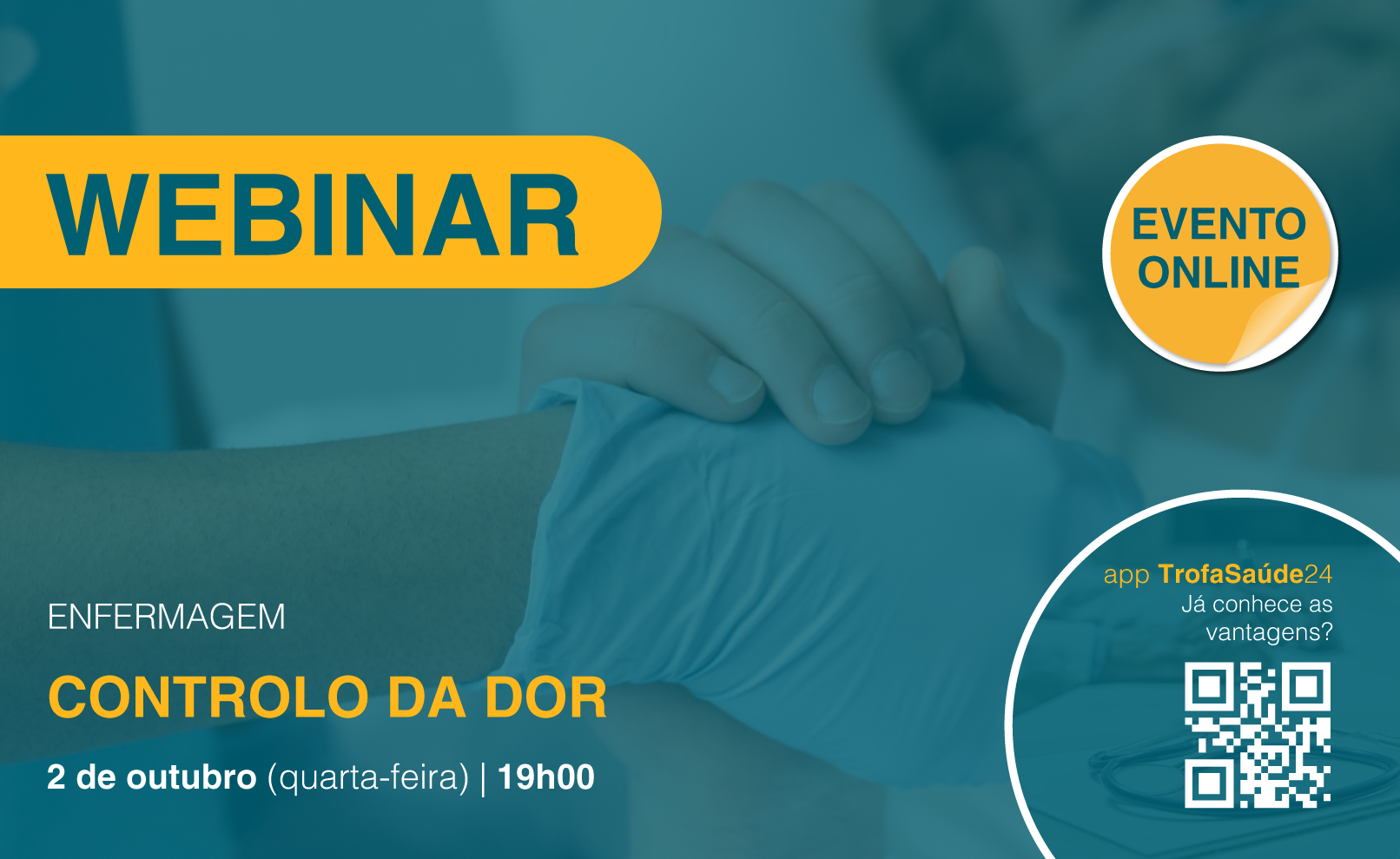 WEBINAR

EVENTO ONLINE

ENFERMAGEM

CONTROLO DA DOR

2 de outubro (quarta-feira) | 19h00

app TrofaSaúde24
Já conhece as vantagens?